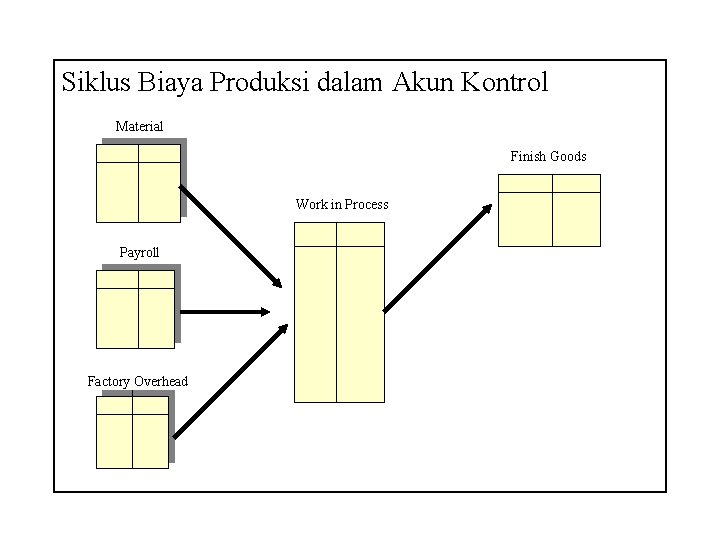 Siklus Biaya Produksi dalam Akun Kontrol

Material

Payroll

Factory Overhead

Work in Process

Finish Goods